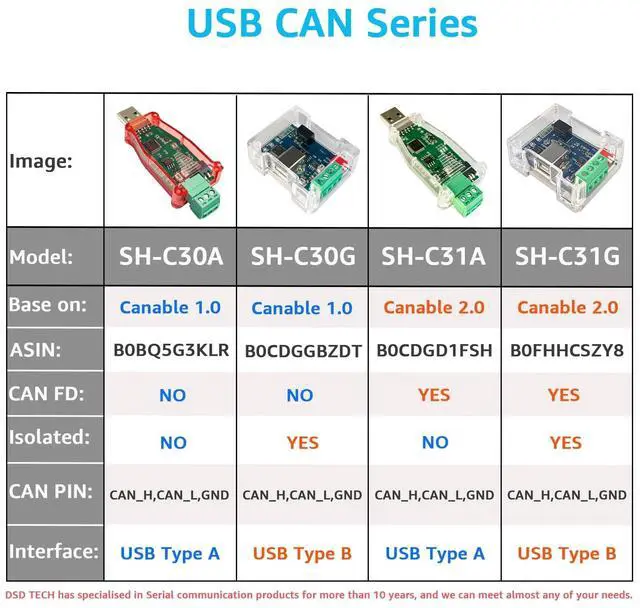 USB CAN Series

| Image: | | | | |
|---|---|---|---|---|
| Model: | SH-C30A | SH-C30G | SH-C31A | SH-C31G |
| Base on: | Canable 1.0 | Canable 1.0 | Canable 2.0 | Canable 2.0 |
| ASIN: | B0BQ5G3KLR | B0CDGGBZDT | B0CDGD1FSH | B0FHHCSZY8 |
| CAN FD: | NO | NO | YES | YES |
| Isolated: | NO | YES | NO | YES |
| CAN PIN: | CAN_H,CAN_L,GND | CAN_H,CAN_L,GND | CAN_H,CAN_L,GND | CAN_H,CAN_L,GND |
| Interface: | USB Type A | USB Type B | USB Type A | USB Type B |

DSD TECH has specialised in Serial communication products for more than 10 years, and we can meet almost any of your needs.